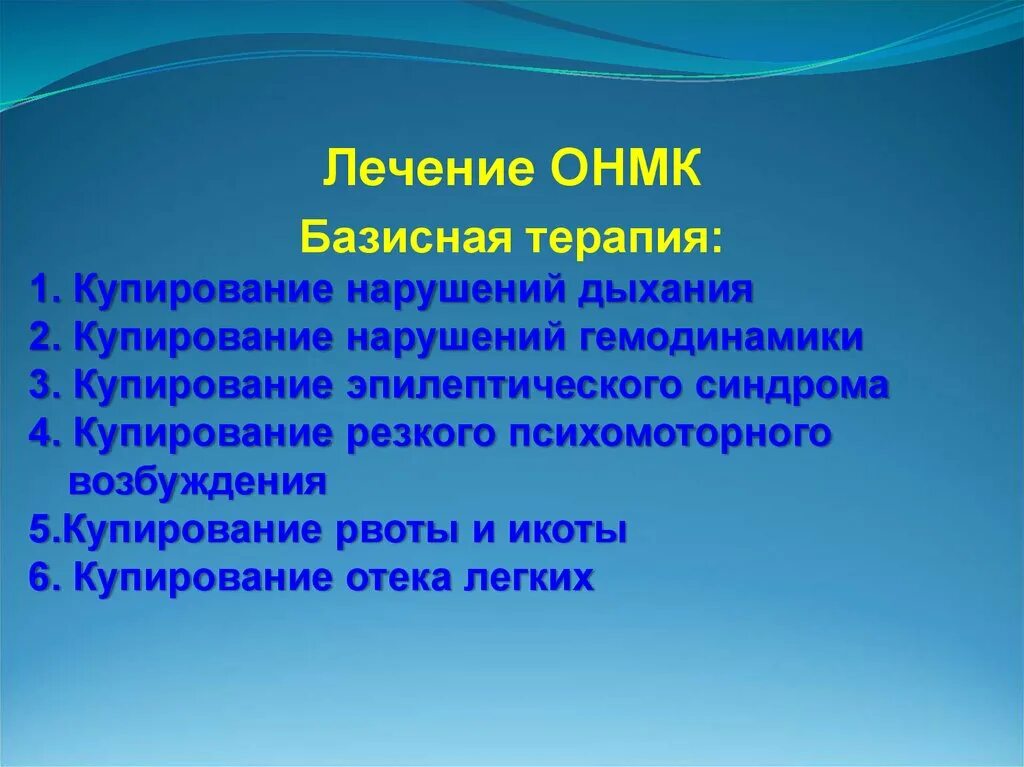 Лечение ОНМК

Базисная терапия:

1. Купирование нарушений дыхания
2. Купирование нарушений гемодинамики
3. Купирование эпилептического синдрома
4. Купирование резкого психомоторного возбуждения
5.Купирование рвоты и икоты
6. Купирование отека легких